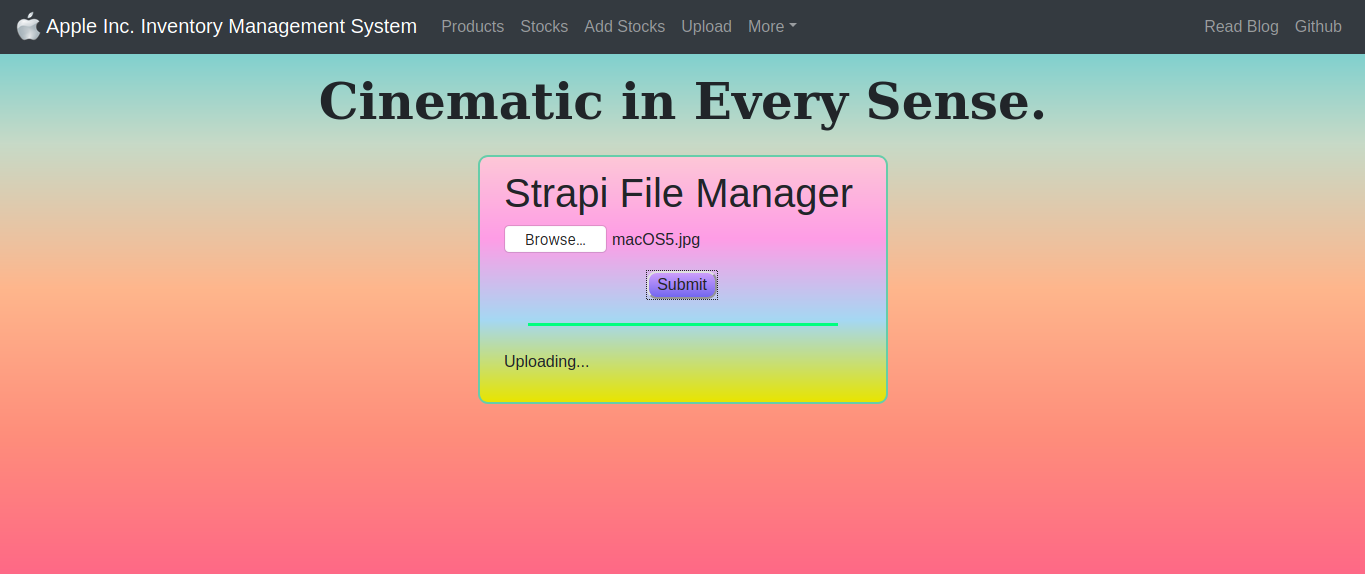 Apple Inc. Inventory Management System Products Stocks Add Stocks Upload More Read Blog Github

Cinematic in Every Sense.

Strapi File Manager

Browse... macOS5.jpg

Submit

Uploading...